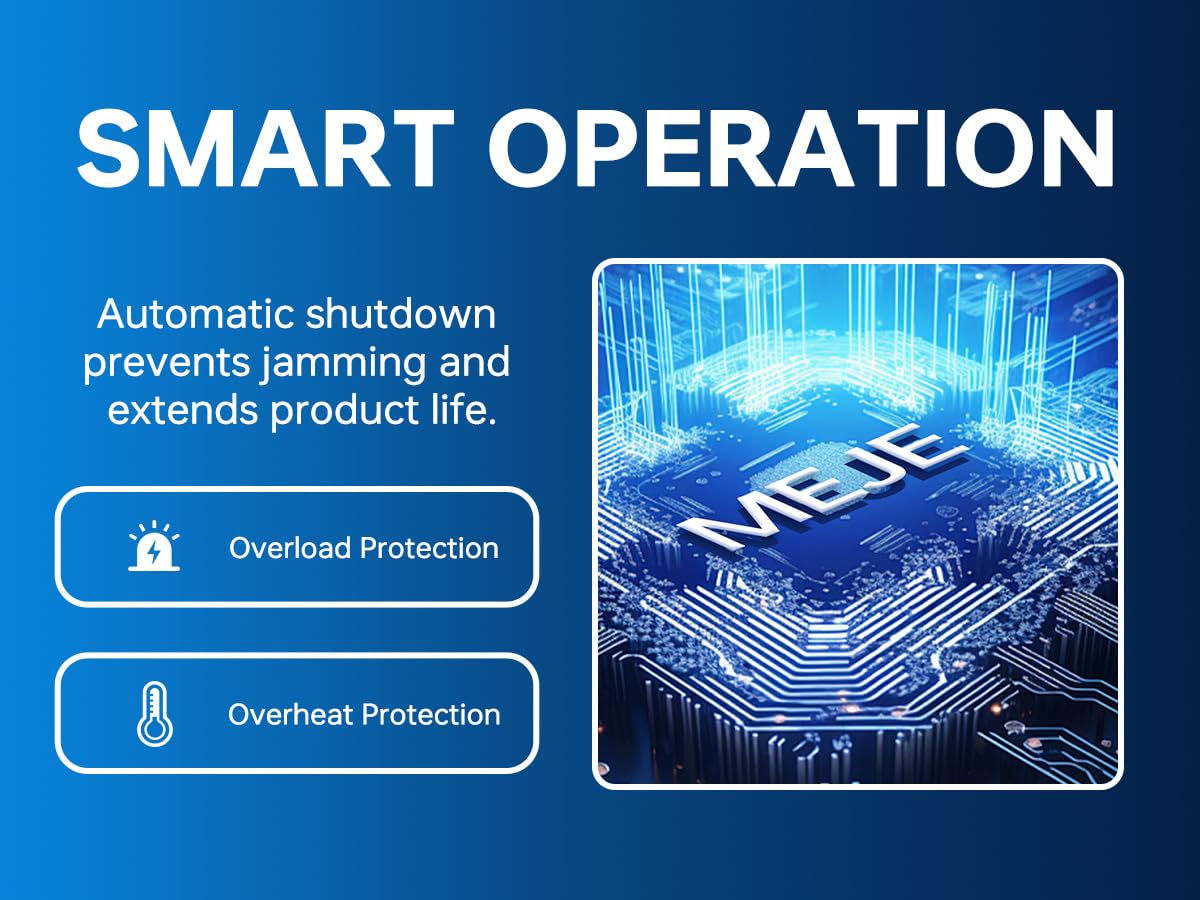 SMART OPERATION

Automatic shutdown prevents jamming and extends product life.

Overload Protection

Overheat Protection

MEJE